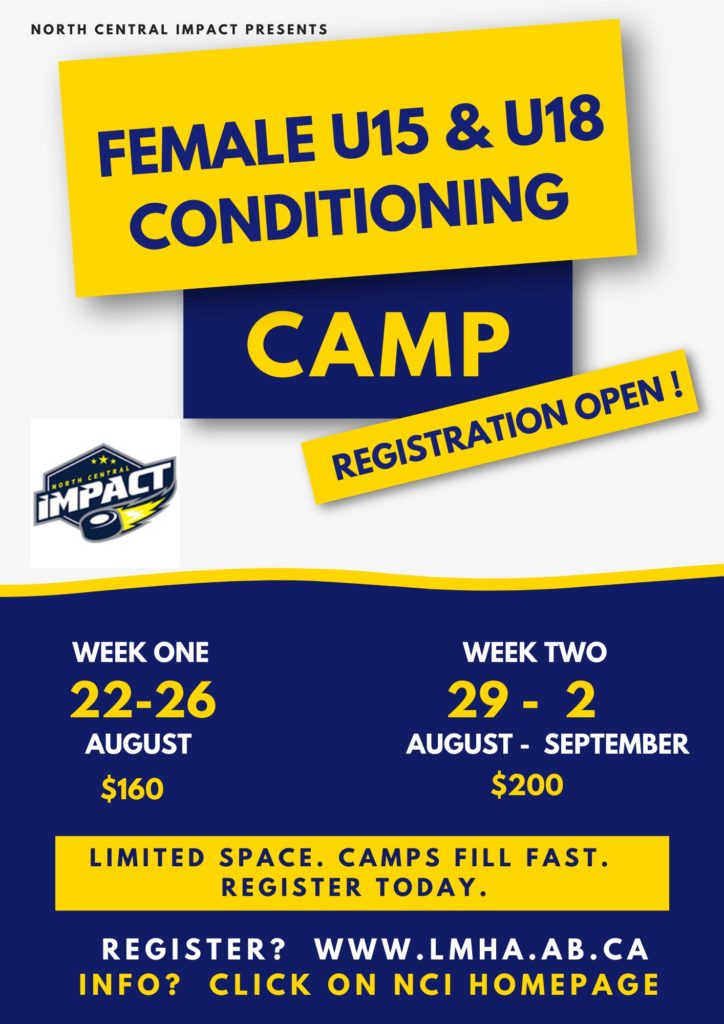 NORTH CENTRAL IMPACT PRESENTS

FEMALE U15 & U18 CONDITIONING

CAMP

REGISTRATION OPEN !

NORTH CENTRAL IMPACT

WEEK ONE
22-26
AUGUST
$160

WEEK TWO
29 - 2
AUGUST - SEPTEMBER
$200

LIMITED SPACE. CAMPS FILL FAST. REGISTER TODAY.

REGISTER? WWW.LMHA.AB.CA
INFO? CLICK ON NCI HOMEPAGE